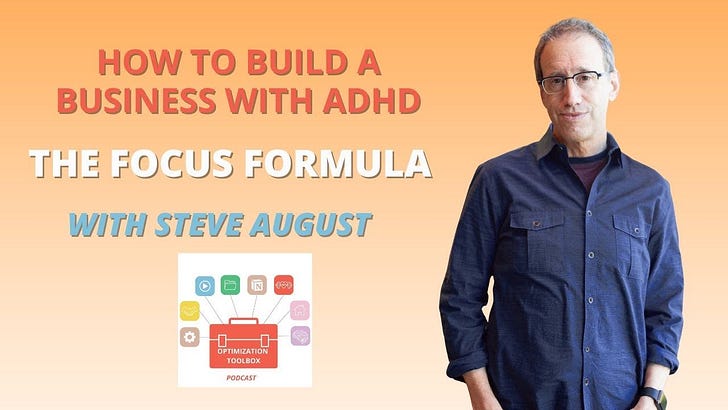 HOW TO BUILD A BUSINESS WITH ADHD

THE FOCUS FORMULA

WITH STEVE AUGUST

OPTIMIZATION TOOLBOX
PODCAST